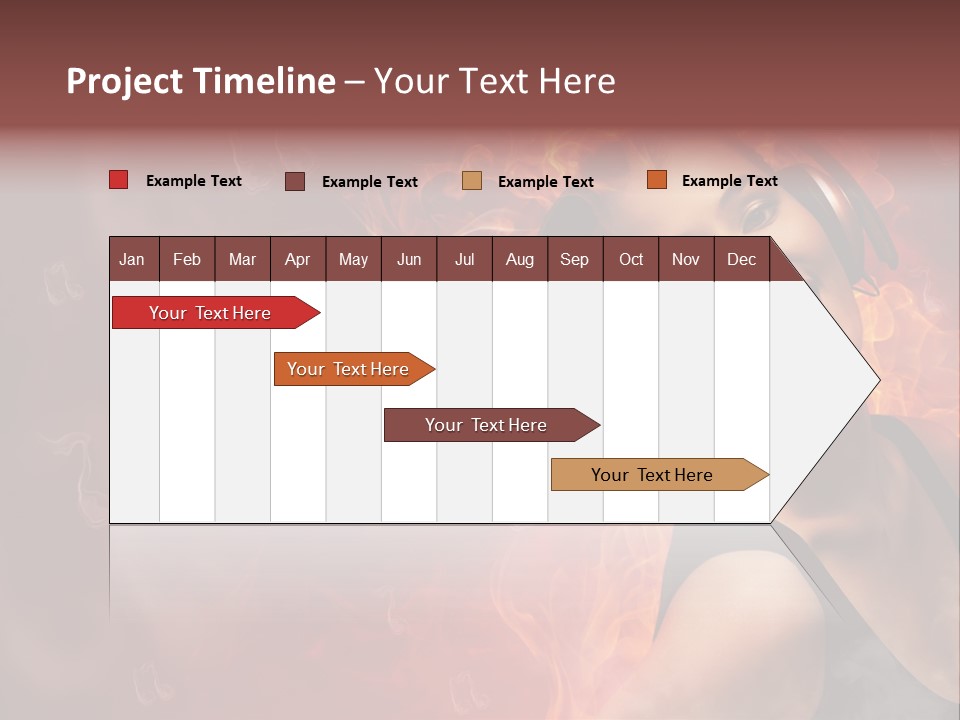 Project Timeline – Your Text Here

Example Text
Example Text
Example Text
Example Text

| Jan | Feb | Mar | Apr | May | Jun | Jul | Aug | Sep | Oct | Nov | Dec |
|---|---|---|---|---|---|---|---|---|---|---|---|

Your Text Here
Your Text Here
Your Text Here
Your Text Here